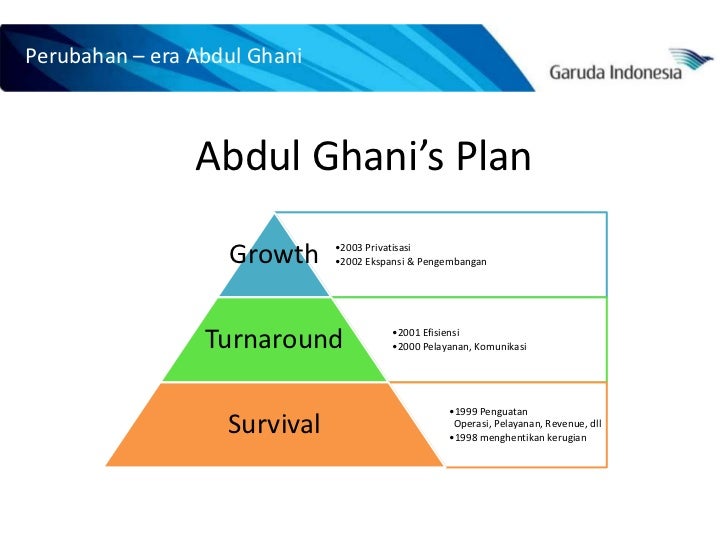 Perubahan – era Abdul Ghani

Garuda Indonesia

Abdul Ghani's Plan

Growth

•2003 Privatisasi
•2002 Ekspansi & Pengembangan

Turnaround

•2001 Efisiensi
•2000 Pelayanan, Komunikasi

Survival

•1999 Penguatan Operasi, Pelayanan, Revenue, dll
•1998 menghentikan kerugian